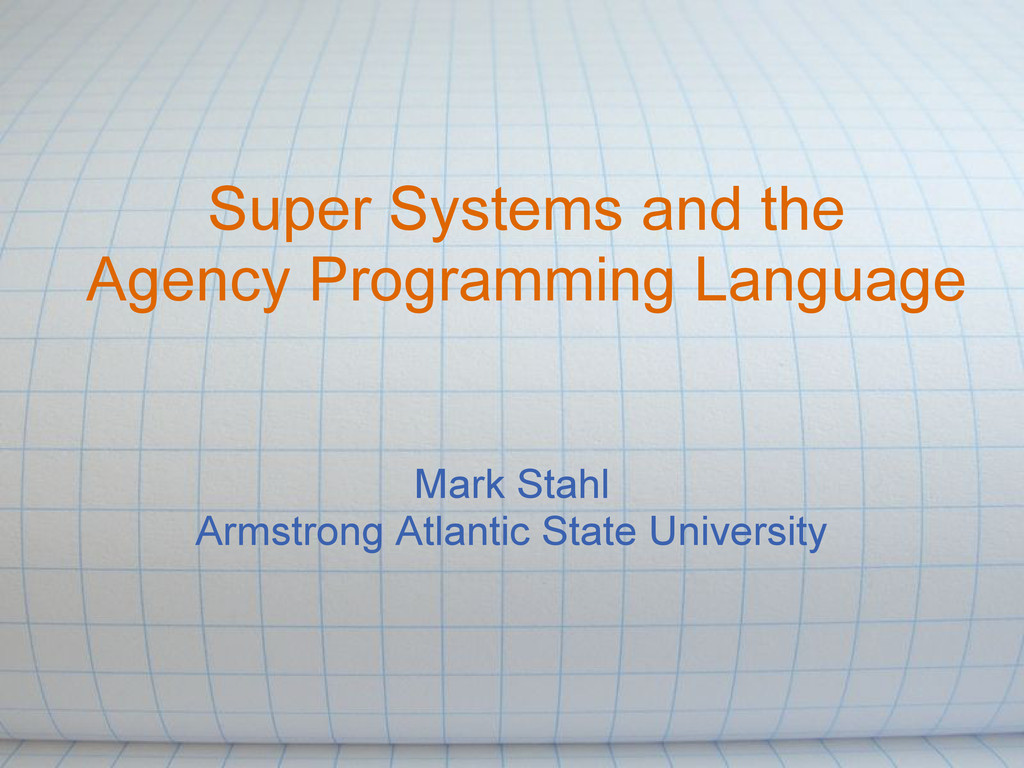 Super Systems and the
Agency Programming Language

Mark Stahl
Armstrong Atlantic State University